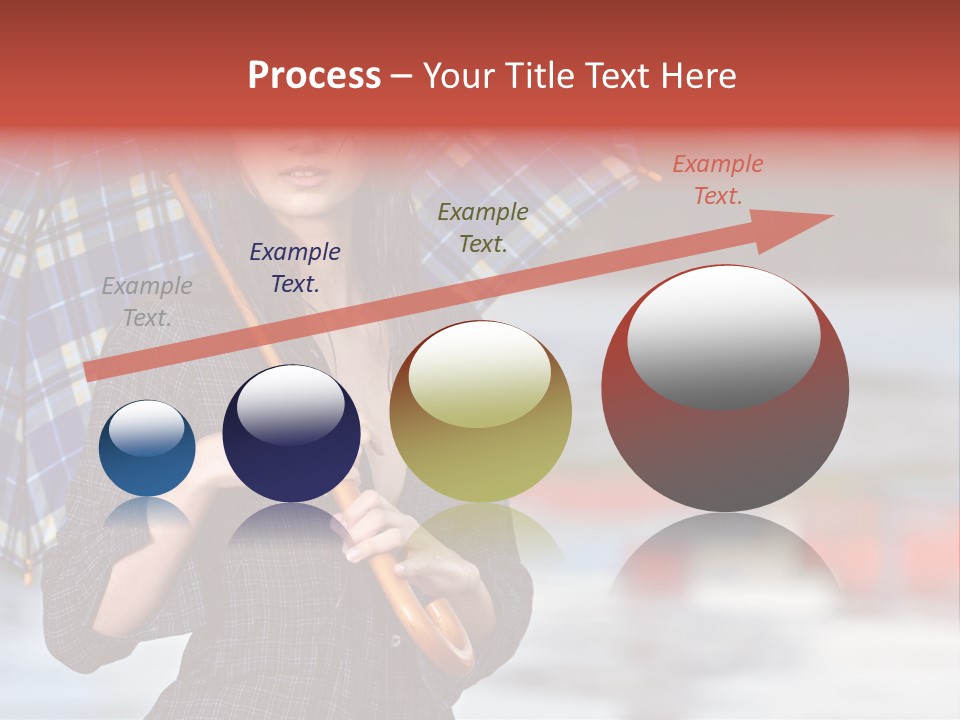 Process – Your Title Text Here

Example Text.

Example Text.

Example Text.

Example Text.